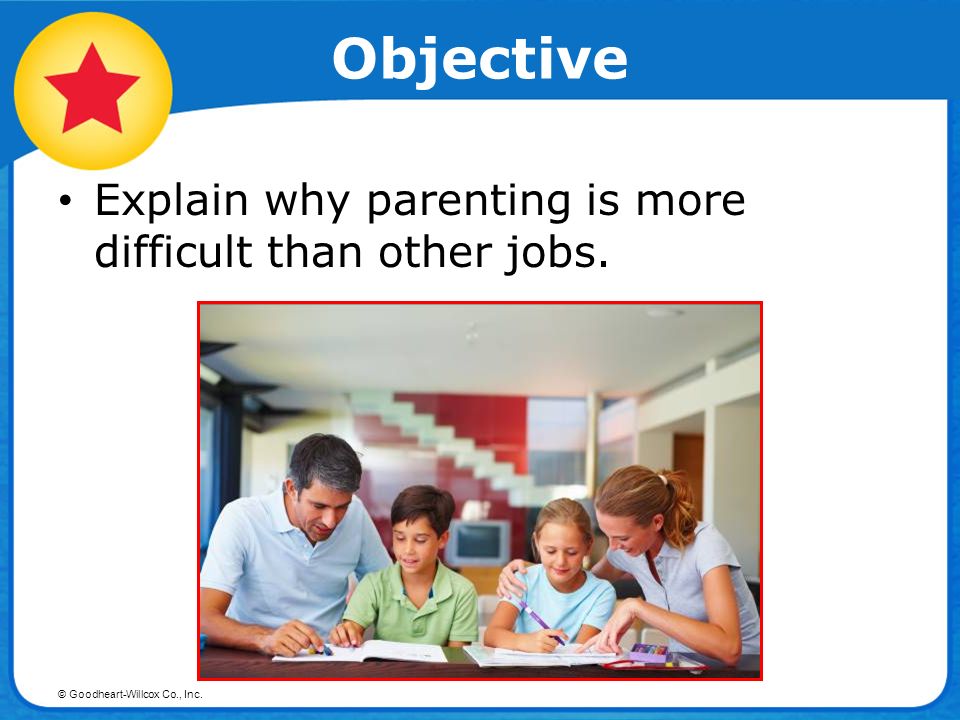 Objective

• Explain why parenting is more difficult than other jobs.

© Goodheart-Willcox Co., Inc.